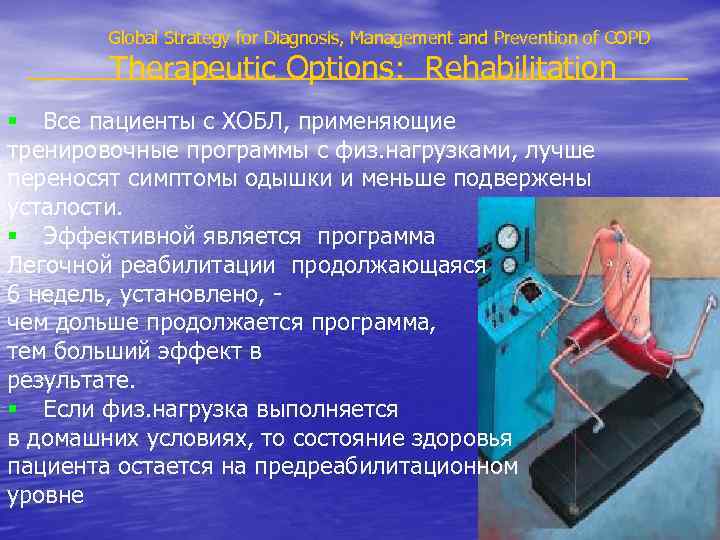 Global Strategy for Diagnosis, Management and Prevention of COPD
Therapeutic Options: Rehabilitation

▪ Все пациенты с ХОБЛ, применяющие тренировочные программы с физ.нагрузками, лучше переносят симптомы одышки и меньше подвержены усталости.
▪ Эффективной является программа Легочной реабилитации продолжающаяся 6 недель, установлено, - чем дольше продолжается программа, тем больший эффект в результате.
▪ Если физ.нагрузка выполняется в домашних условиях, то состояние здоровья пациента остается на предреабилитационном уровне